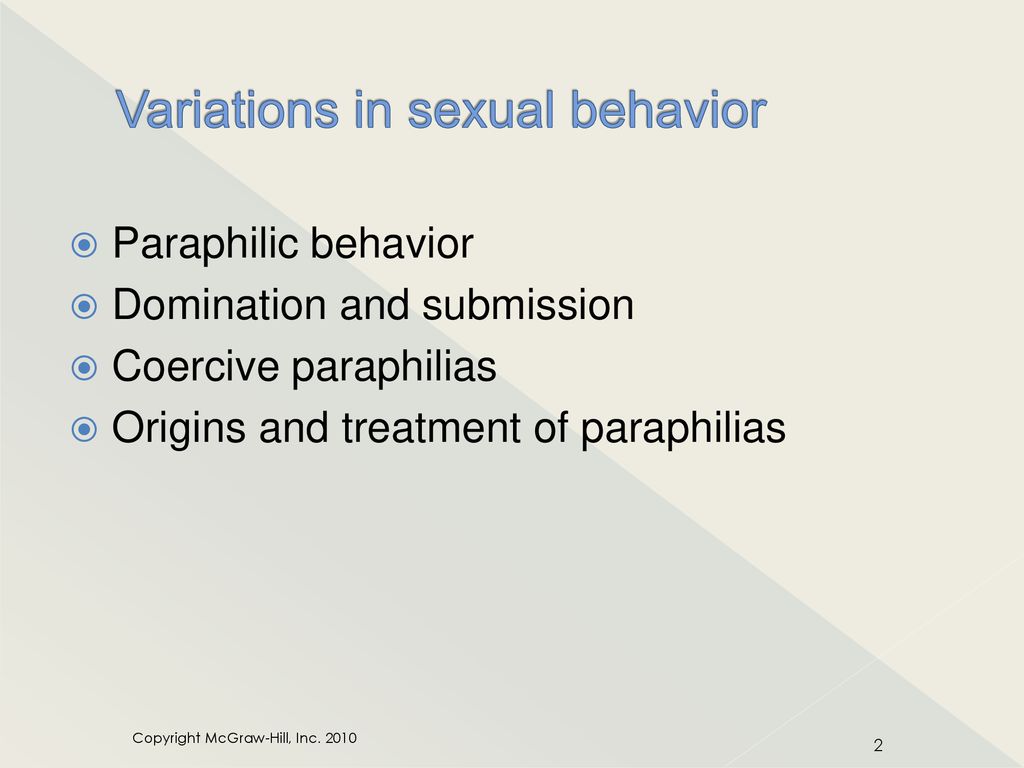 Variations in sexual behavior

Paraphilic behavior
Domination and submission
Coercive paraphilias
Origins and treatment of paraphilias

Copyright McGraw-Hill, Inc. 2010

2